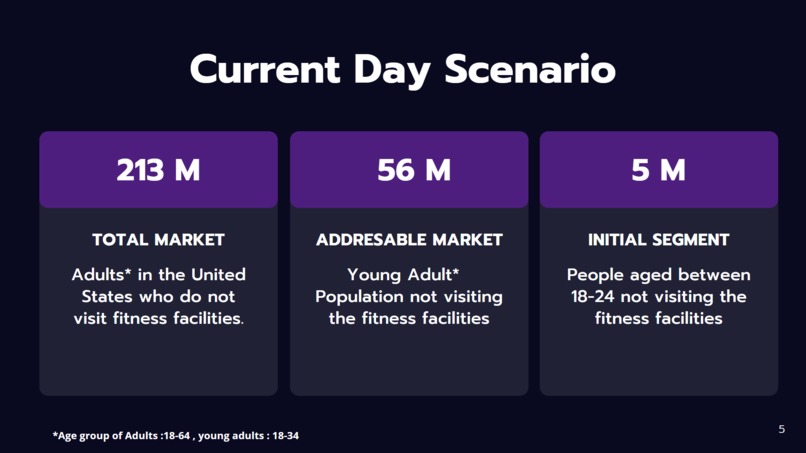 Current Day Scenario

213 M

TOTAL MARKET

Adults* in the United States who do not visit fitness facilities.

56 M

ADDRESABLE MARKET

Young Adult* Population not visiting the fitness facilities

5 M

INITIAL SEGMENT

People aged between 18-24 not visiting the fitness facilities

*Age group of Adults :18-64 , young adults : 18-34

5